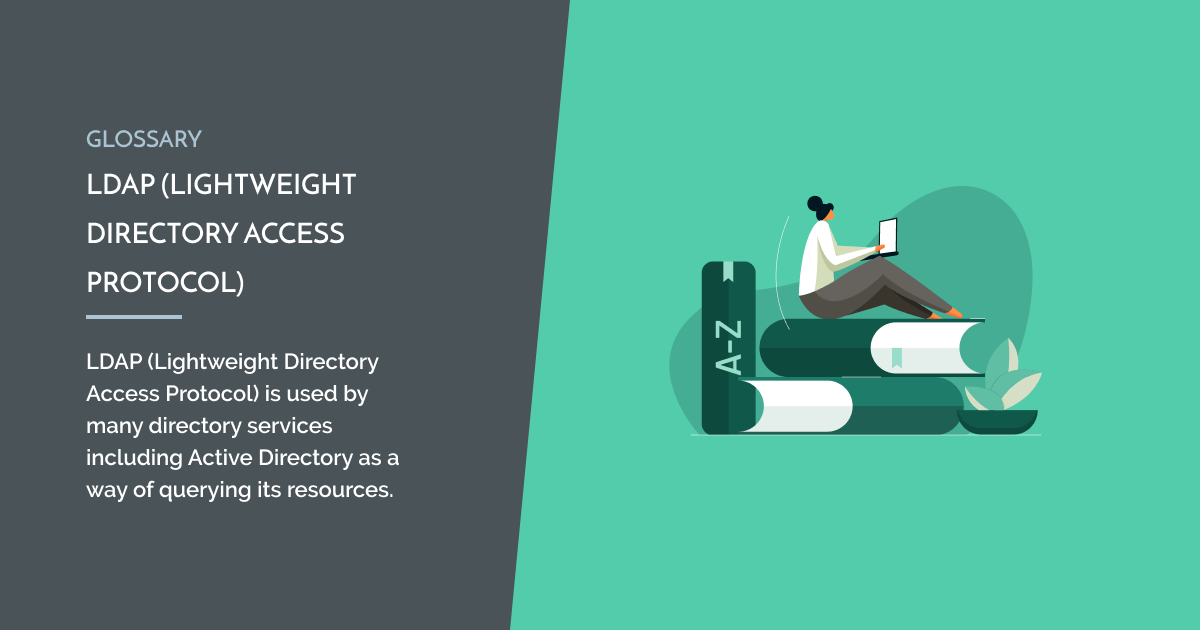 GLOSSARY

LDAP (LIGHTWEIGHT DIRECTORY ACCESS PROTOCOL)

LDAP (Lightweight Directory Access Protocol) is used by many directory services including Active Directory as a way of querying its resources.

A-Z